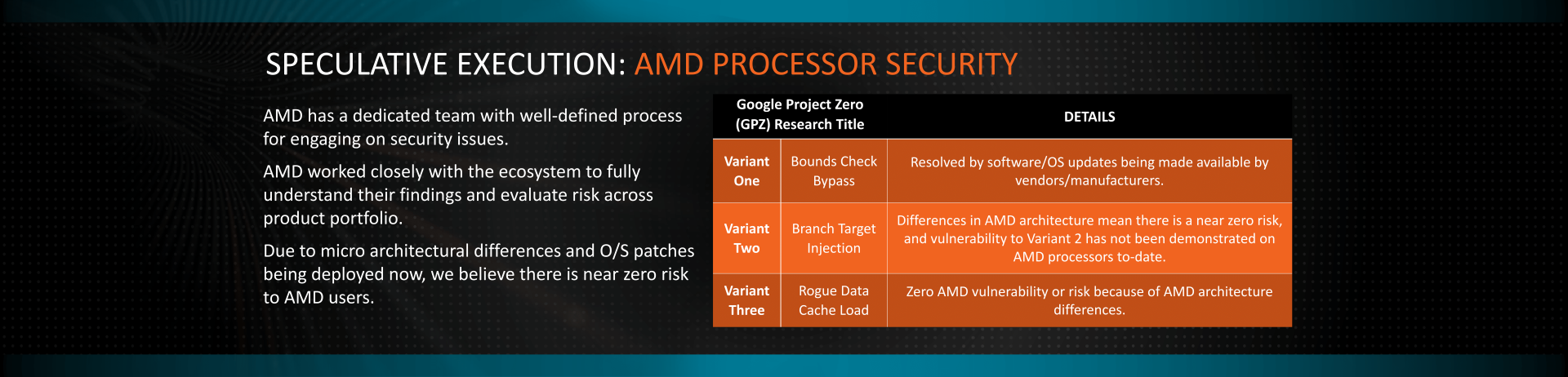 SPECULATIVE EXECUTION: AMD PROCESSOR SECURITY

AMD has a dedicated team with well-defined process for engaging on security issues.

AMD worked closely with the ecosystem to fully understand their findings and evaluate risk across product portfolio.

Due to micro architectural differences and O/S patches being deployed now, we believe there is near zero risk to AMD users.

| Google Project Zero (GPZ) Research Title | | DETAILS |
|---|---|---|
| Variant One | Bounds Check Bypass | Resolved by software/OS updates being made available by vendors/manufacturers. |
| Variant Two | Branch Target Injection | Differences in AMD architecture mean there is a near zero risk, and vulnerability to Variant 2 has not been demonstrated on AMD processors to-date. |
| Variant Three | Rogue Data Cache Load | Zero AMD vulnerability or risk because of AMD architecture differences. |